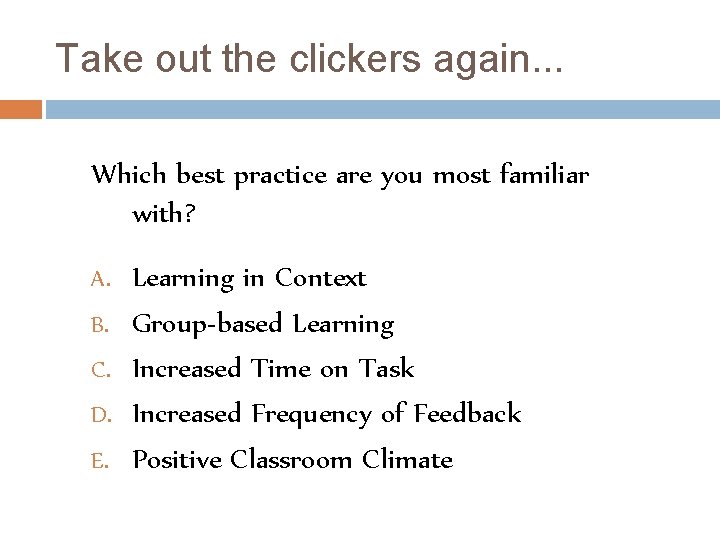 Take out the clickers again...

Which best practice are you most familiar with?

A. Learning in Context
B. Group-based Learning
C. Increased Time on Task
D. Increased Frequency of Feedback
E. Positive Classroom Climate